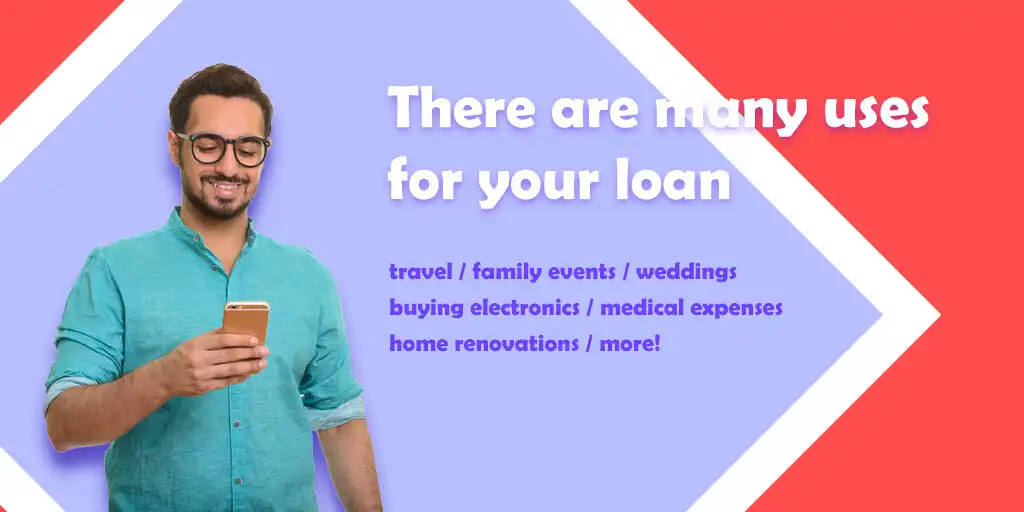 There are many uses for your loan

travel / family events / weddings
buying electronics / medical expenses
home renovations / more!